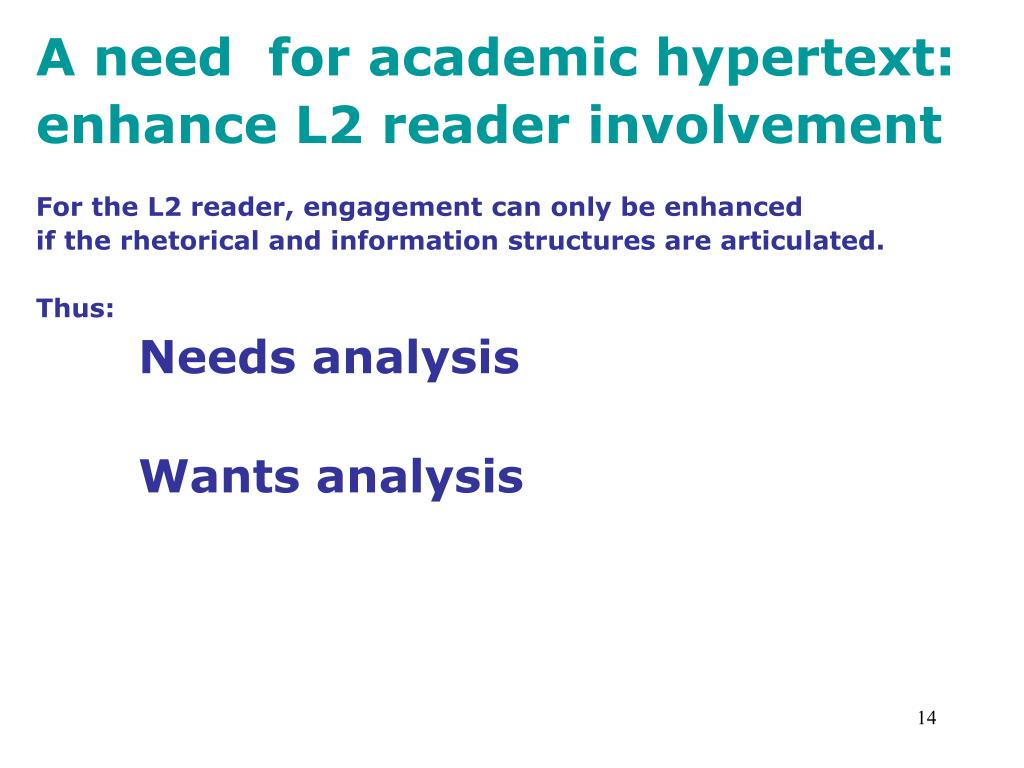 A need  for academic hypertext: enhance L2 reader involvement

For the L2 reader, engagement can only be enhanced if the rhetorical and information structures are articulated.

Thus:

Needs analysis

Wants analysis

14